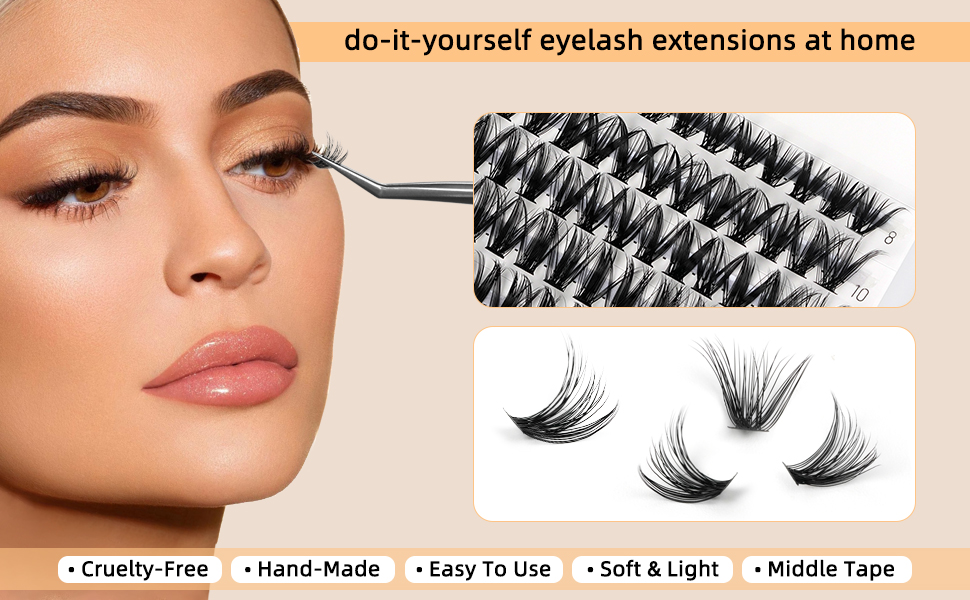 do-it-yourself eyelash extensions at home

8
10

• Cruelty-Free • Hand-Made • Easy To Use • Soft & Light • Middle Tape